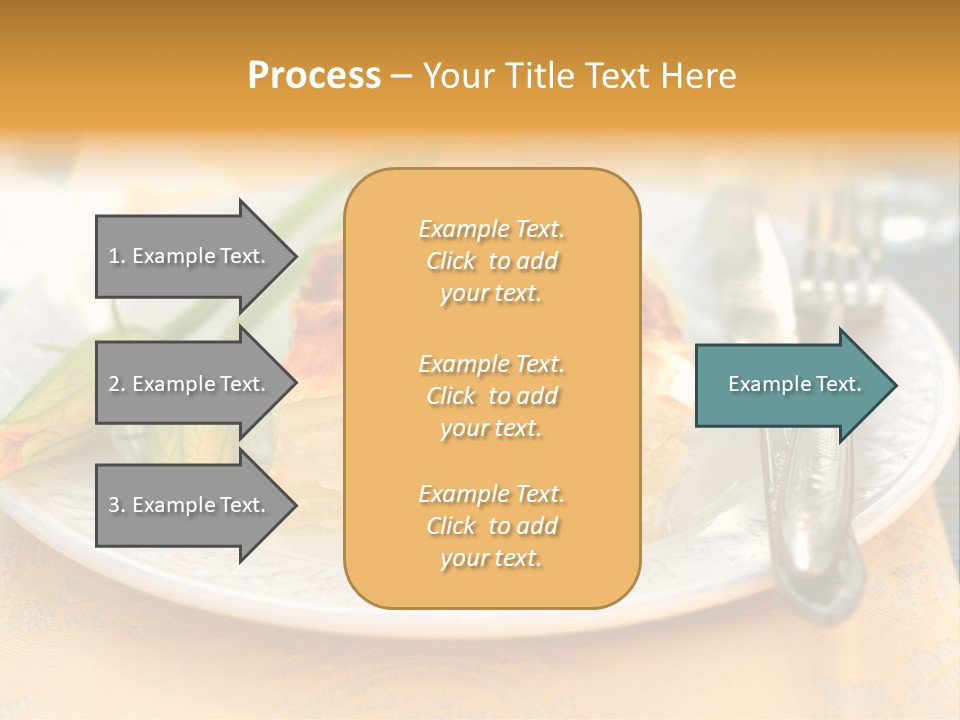 Process – Your Title Text Here

1. Example Text.

2. Example Text.

3. Example Text.

Example Text. Click to add your text.

Example Text. Click to add your text.

Example Text. Click to add your text.

Example Text.